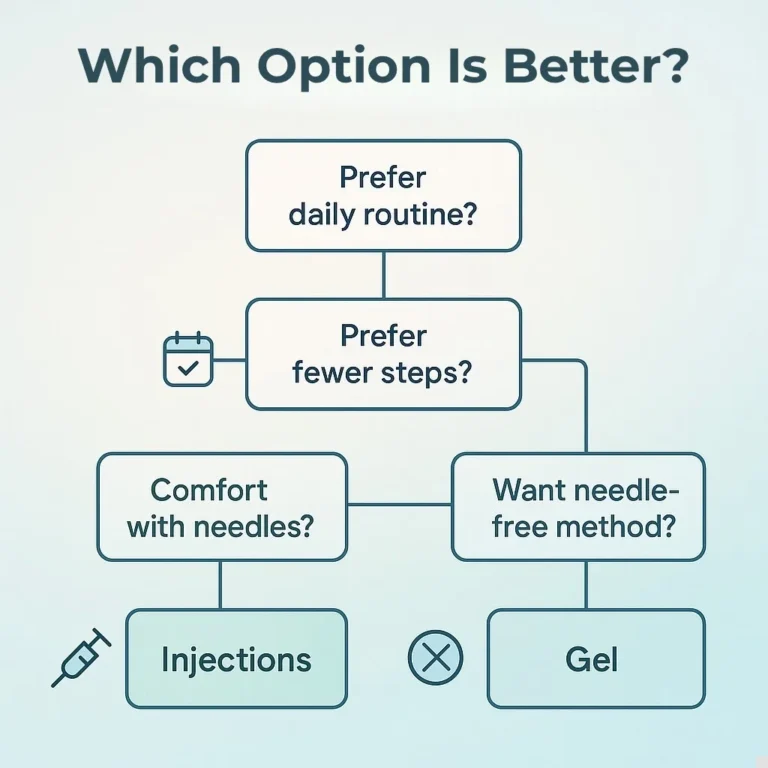 Which Option Is Better?

Prefer daily routine?

Prefer fewer steps?

Comfort with needles?

Want needle-free method?

Injections

Gel